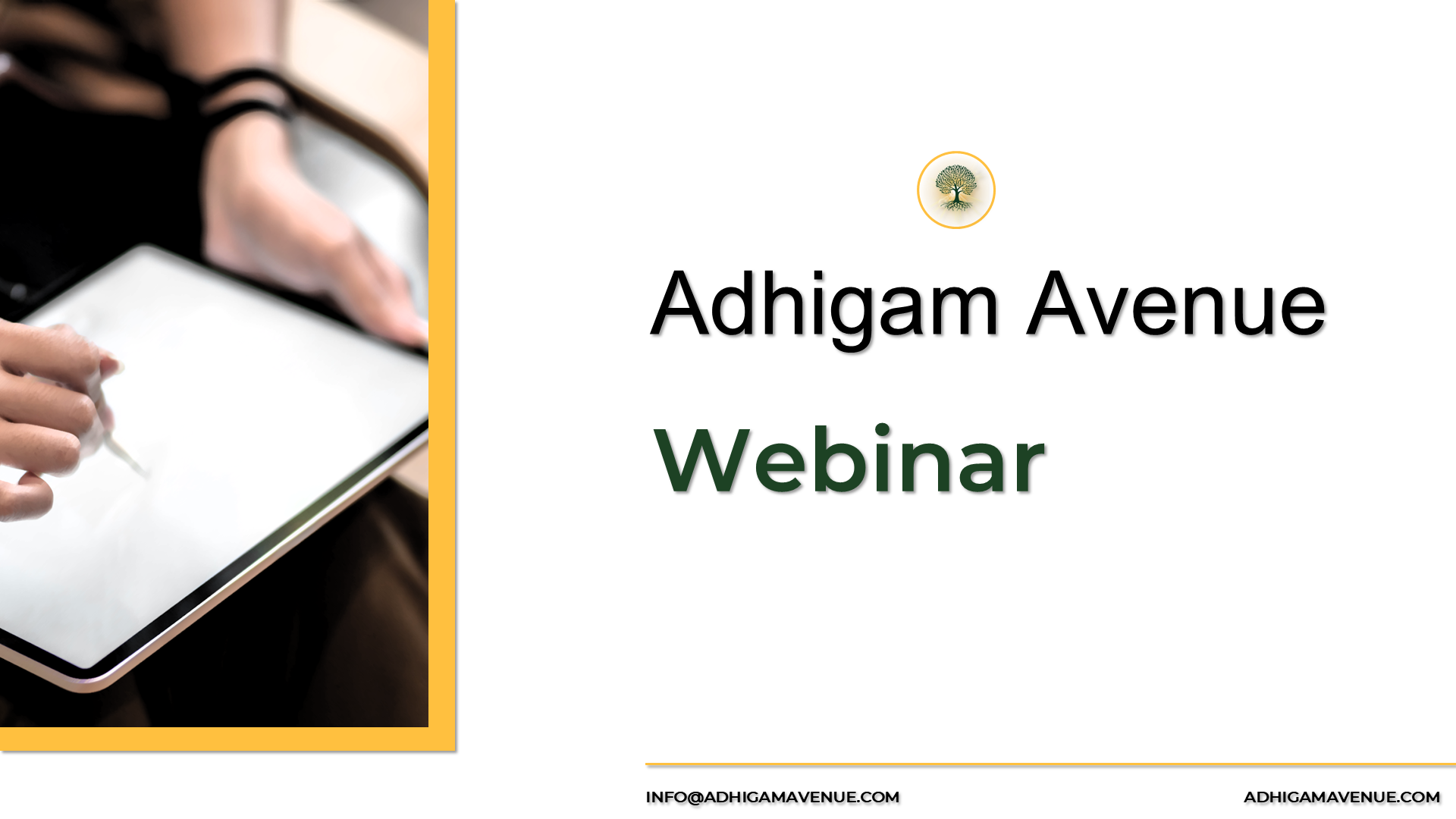 Adhigam Avenue

Webinar

INFO@ADHIGAMAVENUE.COM

ADHIGAMAVENUE.COM